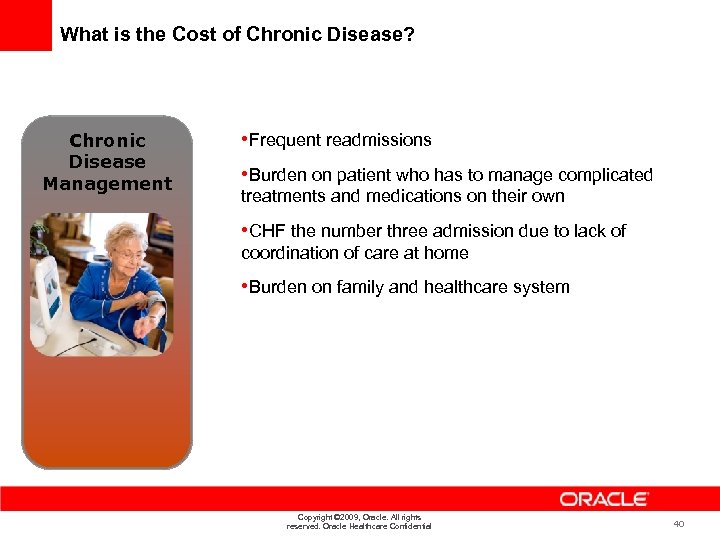 What is the Cost of Chronic Disease?

Chronic Disease Management

•Frequent readmissions

•Burden on patient who has to manage complicated treatments and medications on their own

•CHF the number three admission due to lack of coordination of care at home

•Burden on family and healthcare system

ORACLE

Copyright ©2009, Oracle. All rights reserved. Oracle Healthcare Confidential

40